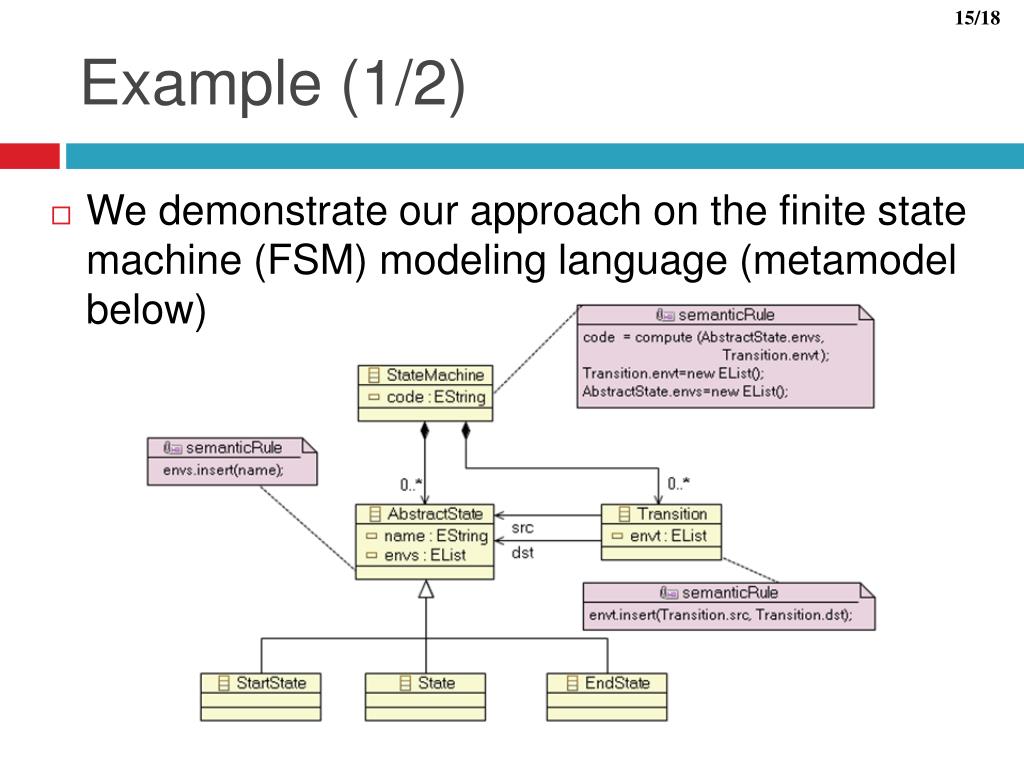 15/18

Example (1/2)

We demonstrate our approach on the finite state machine (FSM) modeling language (metamodel below)

semanticRule
code = compute (AbstractState.envs, Transition.envt);
Transition.envt=new EList();
AbstractState.envs=new EList();

StateMachine
code : EString

semanticRule
envs.insert(name);

0..*

0..*

AbstractState
name : EString
envs : EList

src

dst

Transition
envt : EList

semanticRule
envt.insert(Transition.src, Transition.dst);

StartState

State

EndState